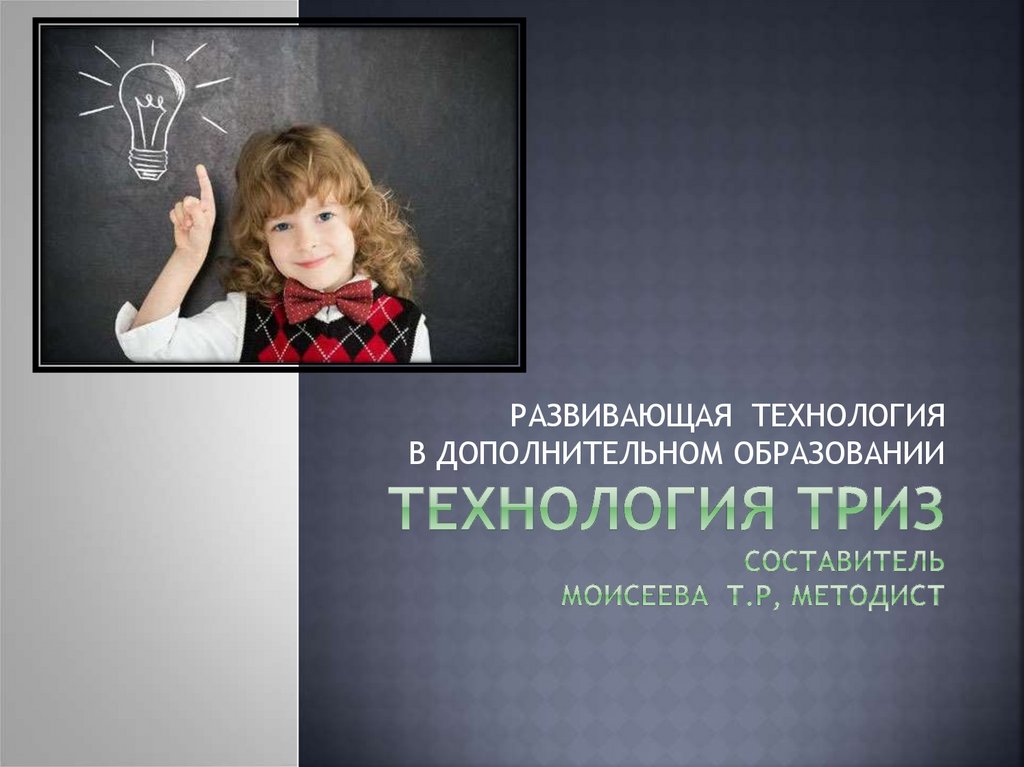 РАЗВИВАЮЩАЯ ТЕХНОЛОГИЯ
В ДОПОЛНИТЕЛЬНОМ ОБРАЗОВАНИИ

ТЕХНОЛОГИЯ ТРИЗ

СОСТАВИТЕЛЬ
МОИСЕЕВА Т.Р, МЕТОДИСТ